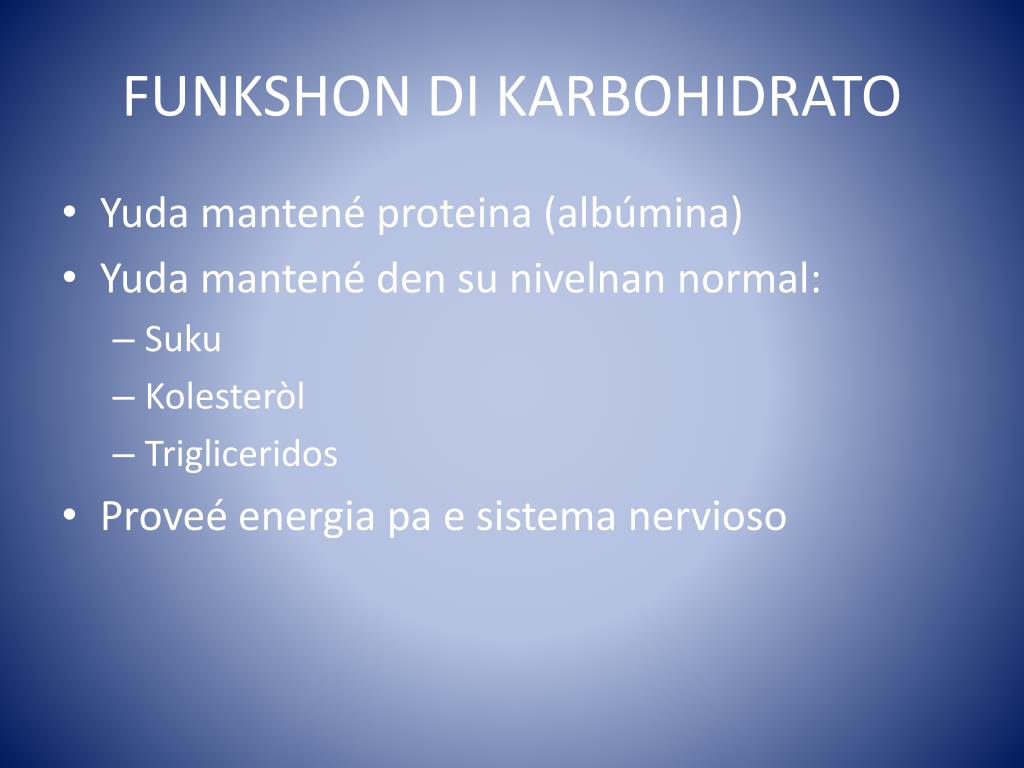 FUNKSHON DI KARBOHIDRATO

• Yuda mantené proteina (albúmina)
• Yuda mantené den su nivelnan normal:
– Suku
– Kolesteròl
– Trigliceridos
• Proveé energia pa e sistema nervioso